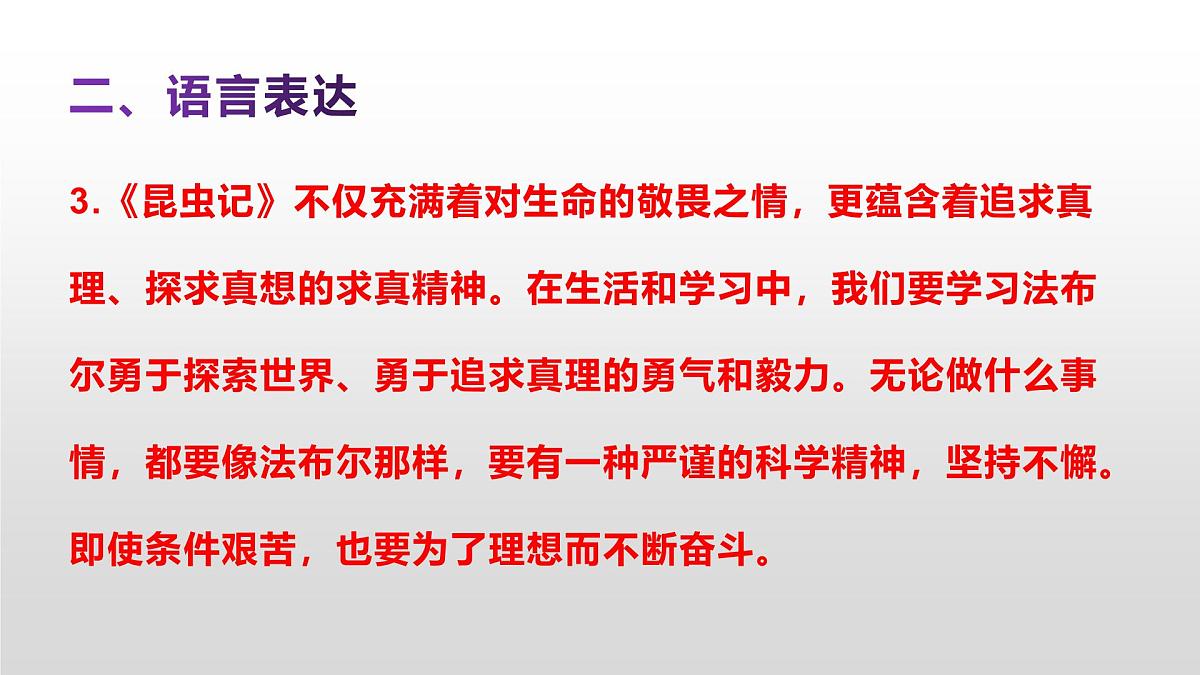 二、语言表达

3.《昆虫记》不仅充满着对生命的敬畏之情，更蕴含着追求真理、探求真想的求真精神。在生活和学习中，我们要学习法布尔勇于探索世界、勇于追求真理的勇气和毅力。无论做什么事情，都要像法布尔那样，要有一种严谨的科学精神，坚持不懈。即使条件艰苦，也要为了理想而不断奋斗。